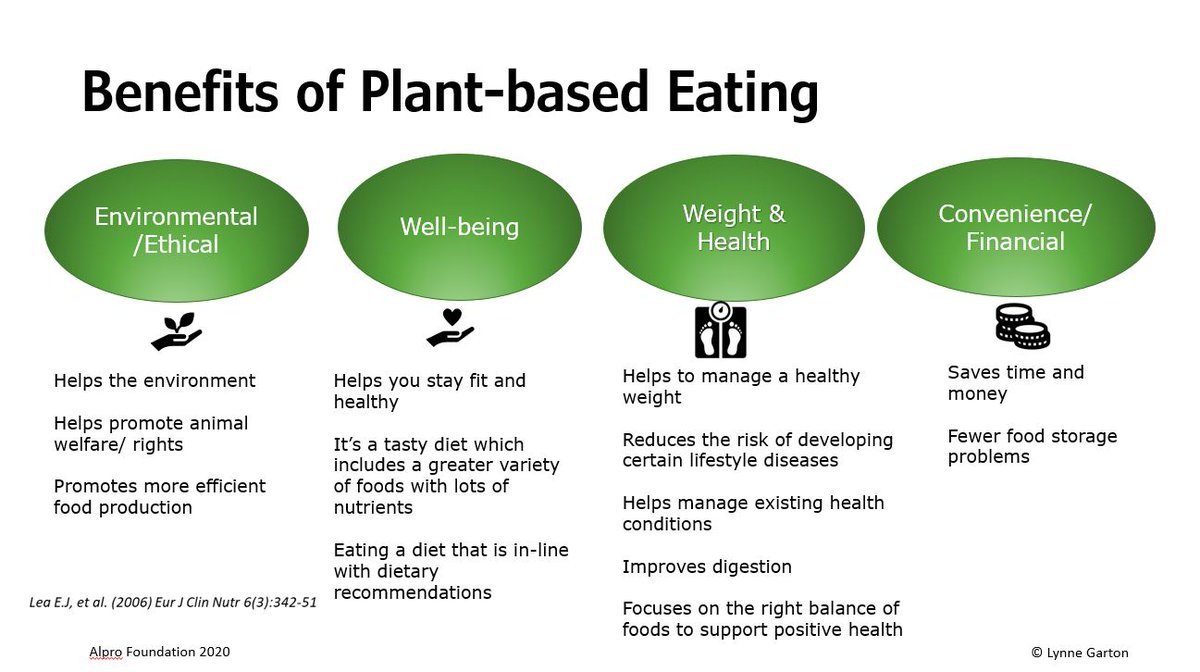 Benefits of Plant-based Eating

Environmental /Ethical

Helps the environment

Helps promote animal welfare/ rights

Promotes more efficient food production

Well-being

Helps you stay fit and healthy

It's a tasty diet which includes a greater variety of foods with lots of nutrients

Eating a diet that is in-line with dietary recommendations

Weight & Health

Helps to manage a healthy weight

Reduces the risk of developing certain lifestyle diseases

Helps manage existing health conditions

Improves digestion

Focuses on the right balance of foods to support positive health

Convenience/ Financial

Saves time and money

Fewer food storage problems

Lea E.J, et al. (2006) Eur J Clin Nutr 6(3):342-51

Alpro Foundation 2020

© Lynne Garton